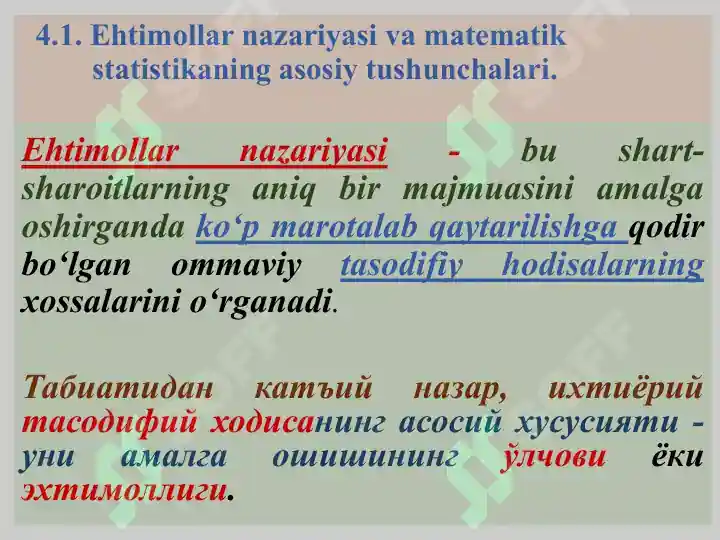 4.1. Ehtimollar nazariyasi va matematik statistikaning asosiy tushunchalari.

Ehtimollar nazariyasi - bu shart-sharoitlarning aniq bir majmuasini amalga oshirganda ko‘p marotalab qaytarilishga qodir bo‘lgan ommaviy tasodifiy hodisalarning xossalarini o‘rganadi.

Табиатидан катъий назар, ихтиёрий тасодифий ходисанинг асосий хусусияти - уни амалга ошишининг ўлчови ёки эхтимоллиги.